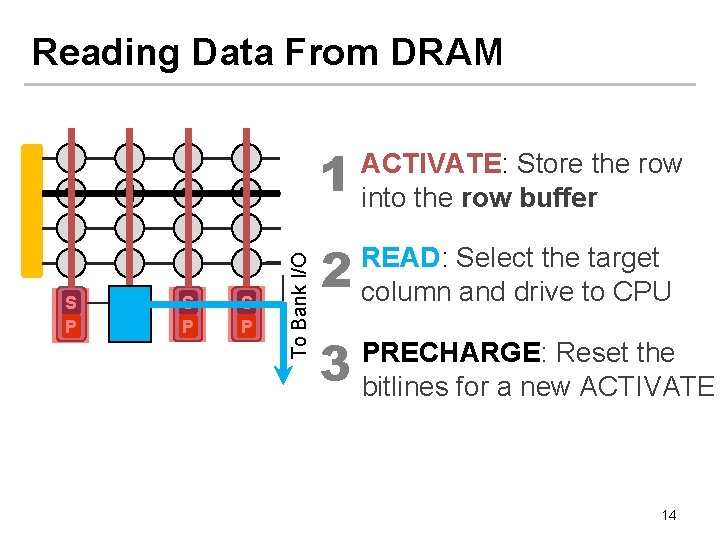 Reading Data From DRAM

S P S P S P

To Bank I/O

1 ACTIVATE: Store the row into the row buffer

2 READ: Select the target column and drive to CPU

3 PRECHARGE: Reset the bitlines for a new ACTIVATE

14